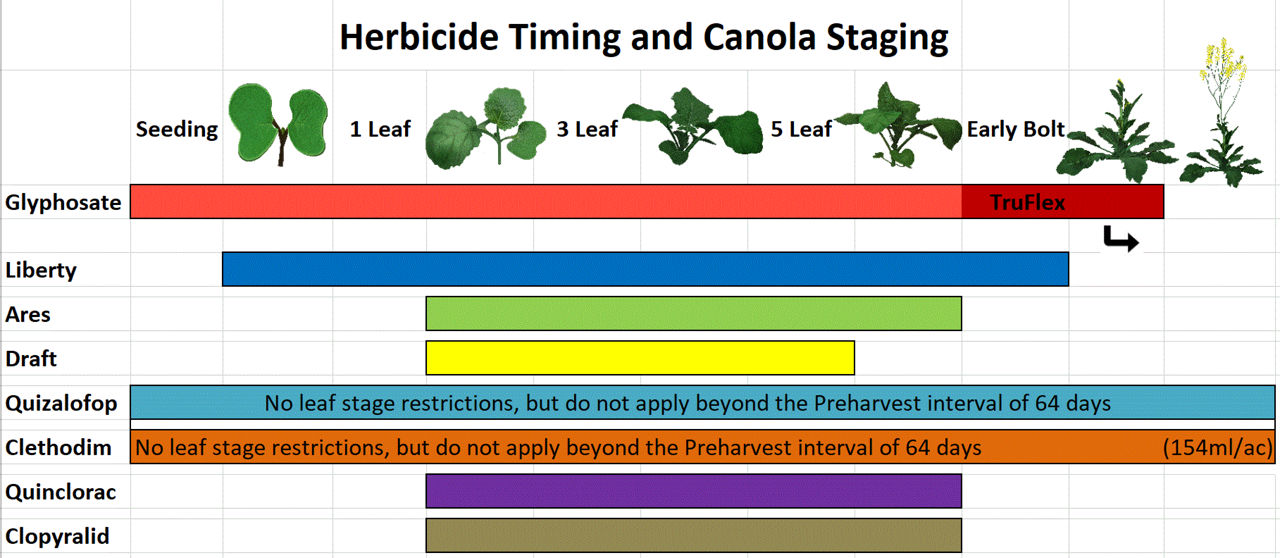 Herbicide Timing and Canola Staging

Seeding 1 Leaf 3 Leaf 5 Leaf Early Bolt

Glyphosate TruFlex

Liberty

Ares

Draft

Quizalofop No leaf stage restrictions, but do not apply beyond the Preharvest interval of 64 days

Clethodim No leaf stage restrictions, but do not apply beyond the Preharvest interval of 64 days (154ml/ac)

Quinclorac

Clopyralid